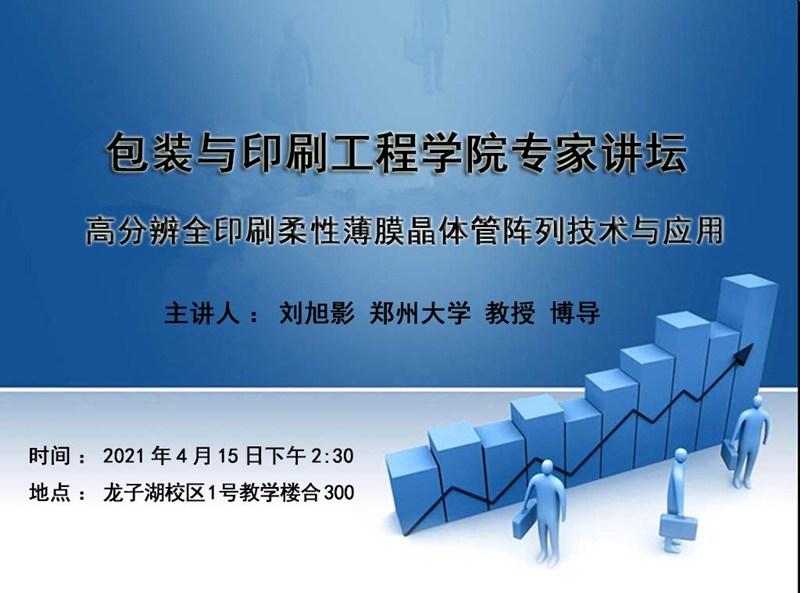 包装与印刷工程学院专家讲坛

高分辨全印刷柔性薄膜晶体管阵列技术与应用

主讲人： 刘旭影 郑州大学 教授 博导

时间： 2021 年 4 月 15 日下午 2:30

地点： 龙子湖校区1号教学楼合300